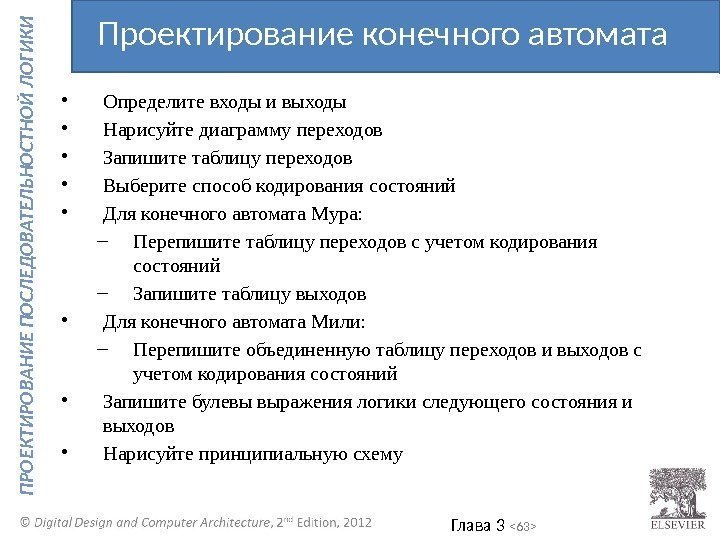 ПРОЕКТИРОВАНИЕ ПОСЛЕДОВАТЕЛЬНОСТНОЙ ЛОГИКИ

Проектирование конечного автомата

• Определите входы и выходы
• Нарисуйте диаграмму переходов
• Запишите таблицу переходов
• Выберите способ кодирования состояний
• Для конечного автомата Мура:
  – Перепишите таблицу переходов с учетом кодирования состояний
  – Запишите таблицу выходов
• Для конечного автомата Мили:
  – Перепишите объединенную таблицу переходов и выходов с учетом кодирования состояний
• Запишите булевы выражения логики следующего состояния и выходов
• Нарисуйте принципиальную схему

© Digital Design and Computer Architecture, 2nd Edition, 2012

Глава 3 <63>

ELSEVIER